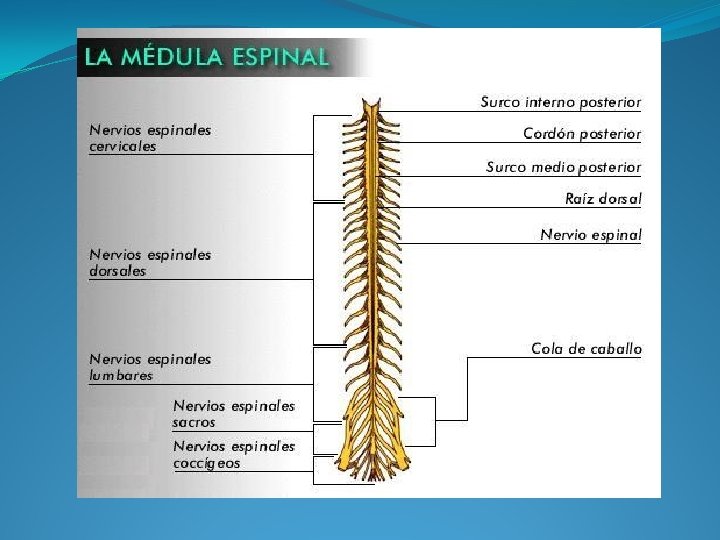 LA MÉDULA ESPINAL

Nervios espinales cervicales

Nervios espinales dorsales

Nervios espinales lumbares

Nervios espinales sacros

Nervios espinales coccígeos

Surco interno posterior

Cordón posterior

Surco medio posterior

Raíz dorsal

Nervio espinal

Cola de caballo